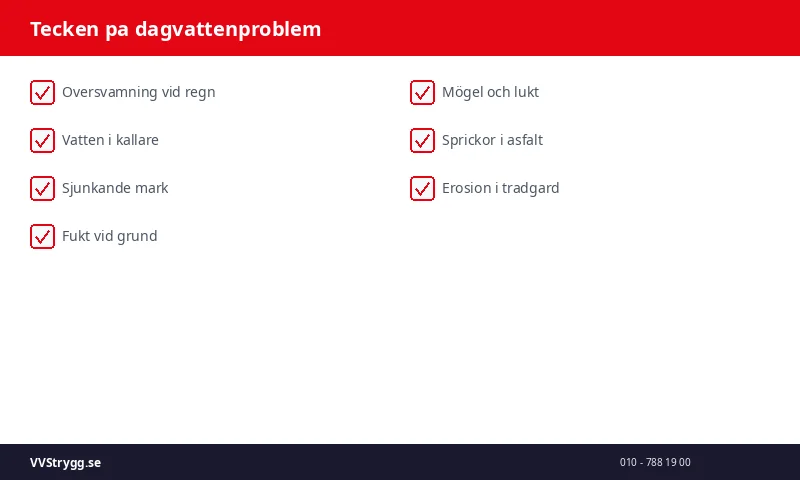 Tecken pa dagvattenproblem

Oversvamning vid regn

Vatten i kallare

Sjunkande mark

Fukt vid grund

Mögel och lukt

Sprickor i asfalt

Erosion i tradgard

VVStrygg.se

010 - 788 19 00